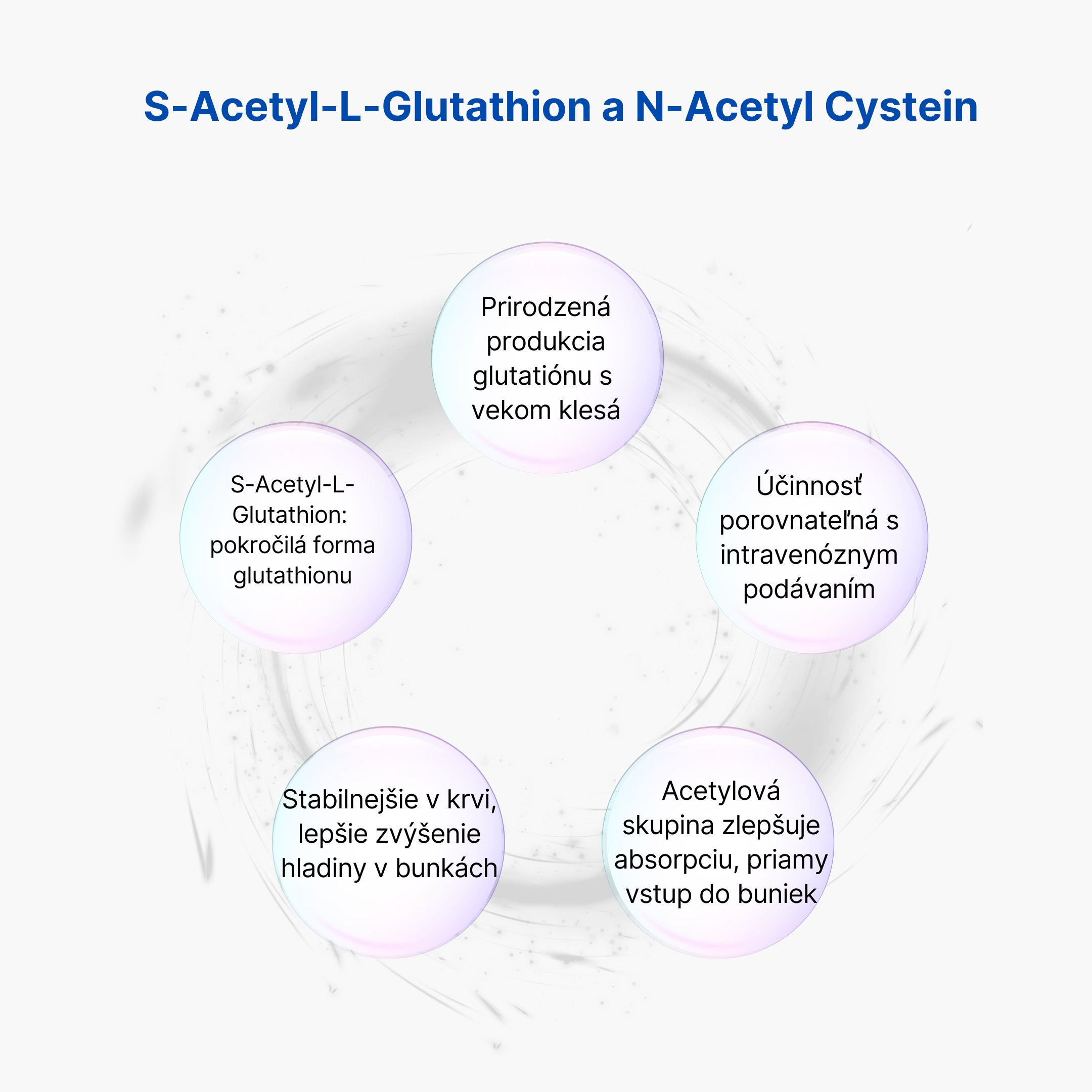 S-Acetyl-L-Glutathion a N-Acetyl Cystein

Prirodzená produkcia glutatiónu s vekom klesá

S-Acetyl-L-Glutathion: pokročilá forma glutathionu

Účinnosť porovnateľná s intravenóznym podávaním

Stabilnejšie v krvi, lepšie zvýšenie hladiny v bunkách

Acetylová skupina zlepšuje absorpciu, priamy vstup do buniek